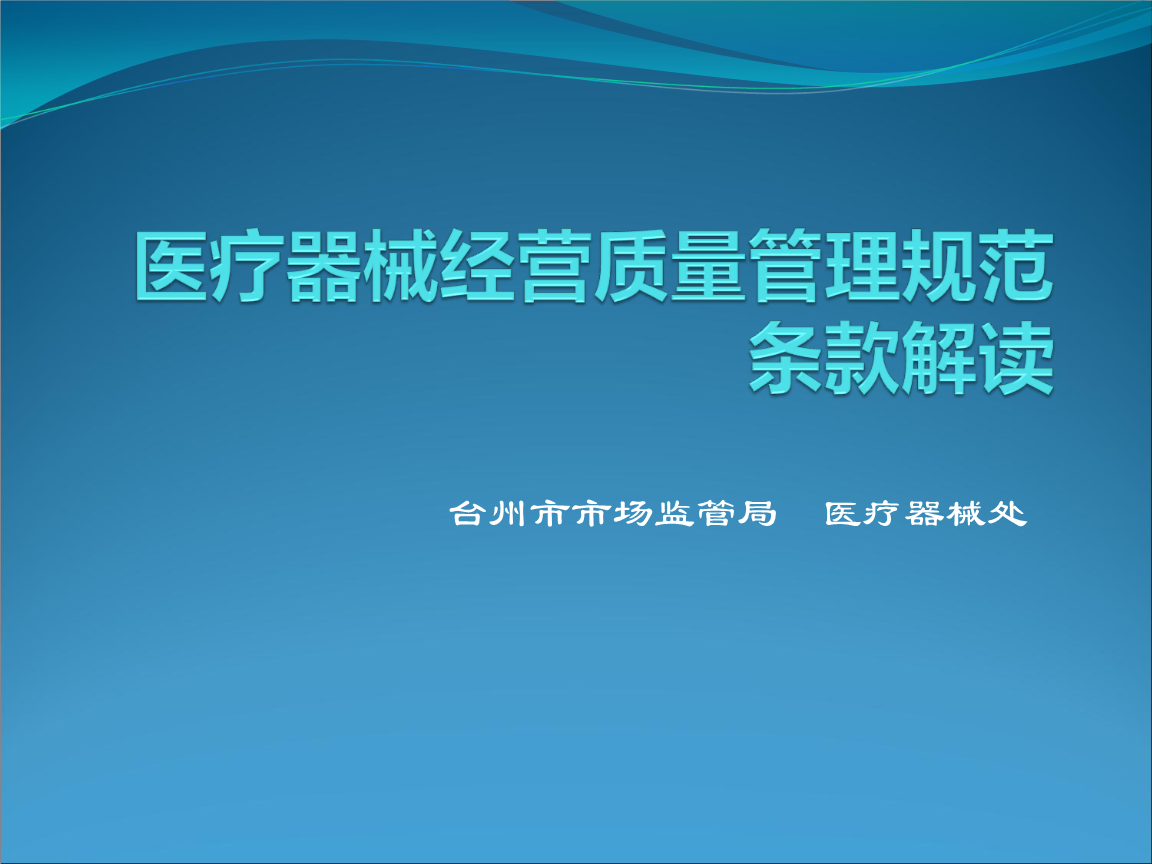 医疗器械经营质量管理规范条款解读

台州市市场监管局　医疗器械处